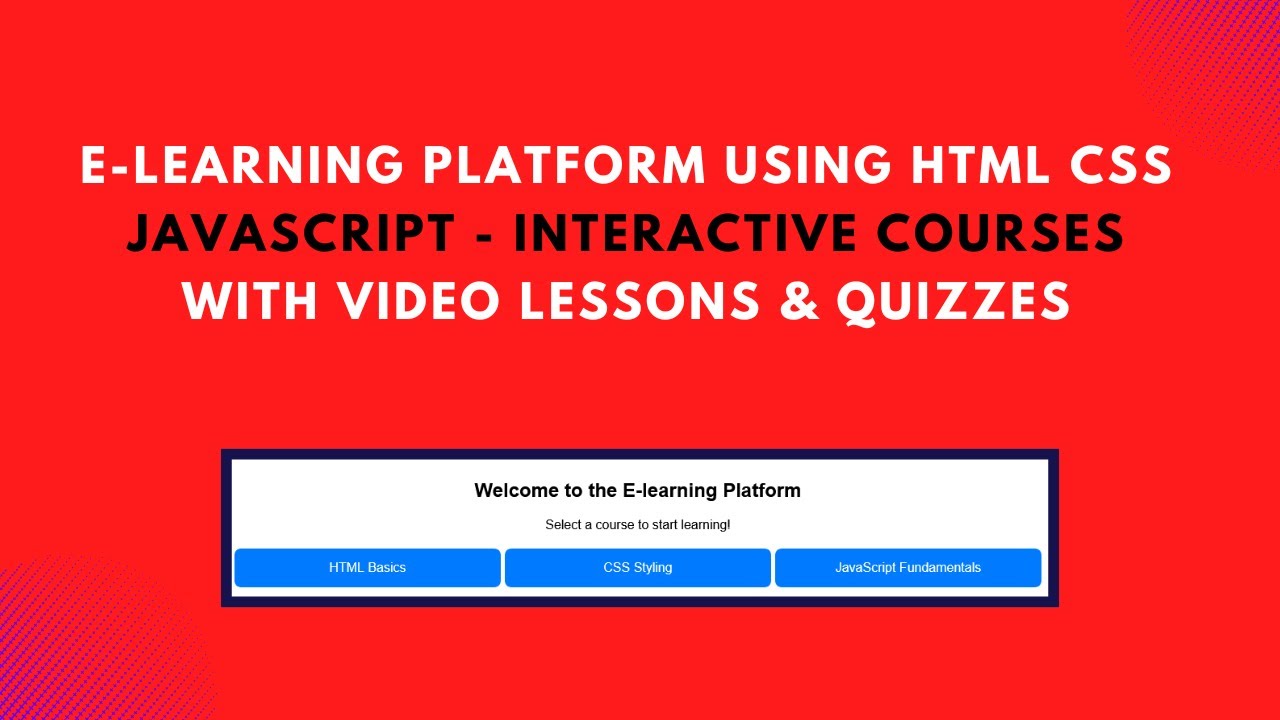 E-LEARNING PLATFORM USING HTML CSS JAVASCRIPT - INTERACTIVE COURSES WITH VIDEO LESSONS & QUIZZES

Welcome to the E-learning Platform

Select a course to start learning!

HTML Basics

CSS Styling

JavaScript Fundamentals